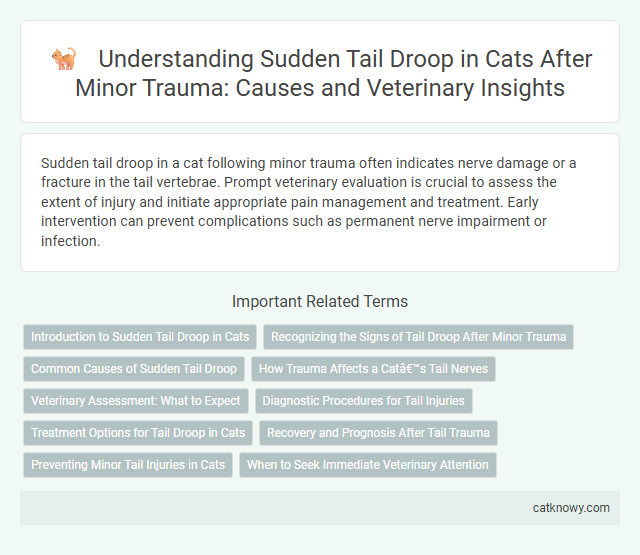 Understanding Sudden Tail Droop in Cats After Minor Trauma: Causes and Veterinary Insights

Sudden tail droop in a cat following minor trauma often indicates nerve damage or a fracture in the tail vertebrae. Prompt veterinary evaluation is crucial to assess the extent of injury and initiate appropriate pain management and treatment. Early intervention can prevent complications such as permanent nerve impairment or infection.

Important Related Terms

Introduction to Sudden Tail Droop in Cats

Recognizing the Signs of Tail Droop After Minor Trauma

Common Causes of Sudden Tail Droop

How Trauma Affects a Catâ€™s Tail Nerves

Veterinary Assessment: What to Expect

Diagnostic Procedures for Tail Injuries

Treatment Options for Tail Droop in Cats

Recovery and Prognosis After Tail Trauma

Preventing Minor Tail Injuries in Cats

When to Seek Immediate Veterinary Attention

catknowy.com